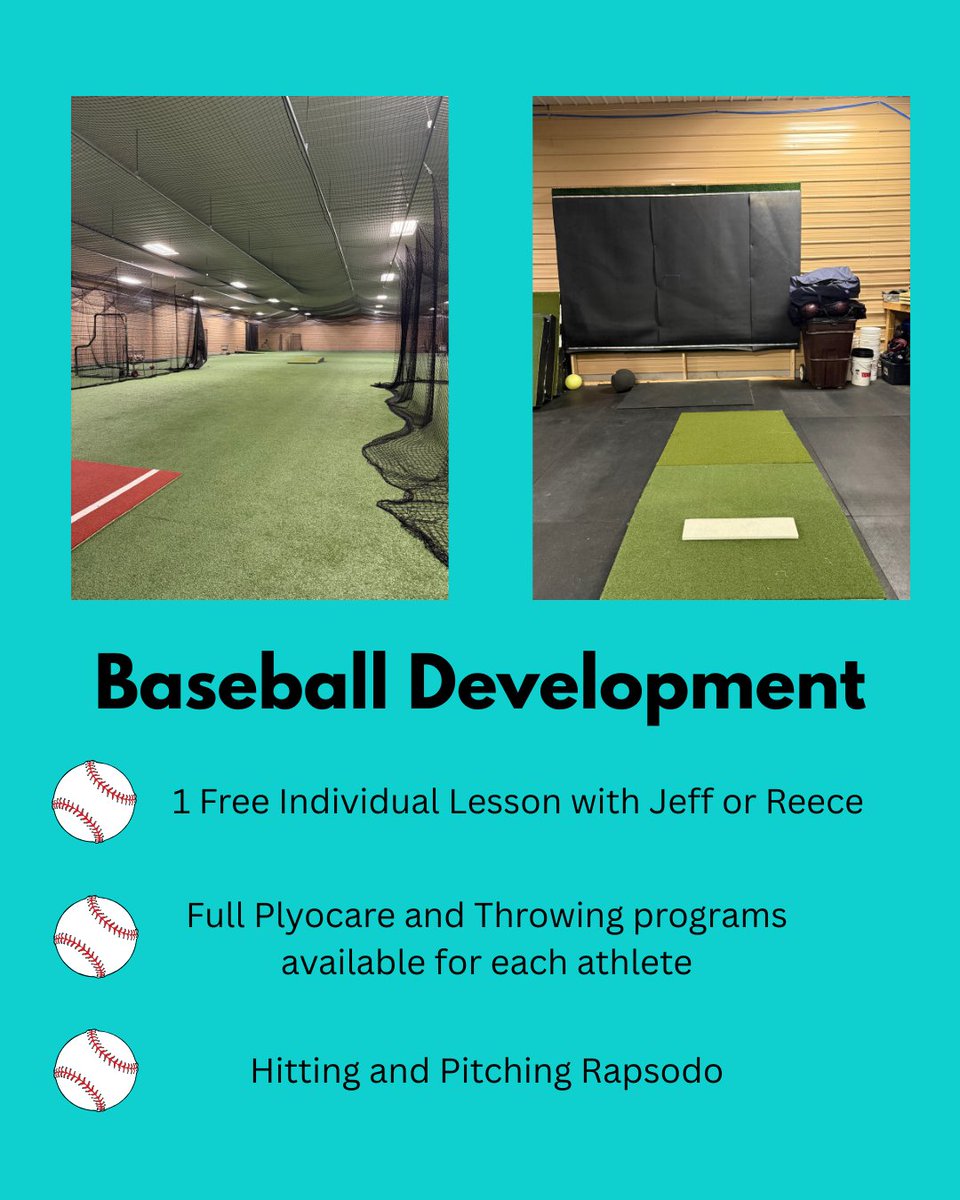 Baseball Development

1 Free Individual Lesson with Jeff or Reece

Full Plyocare and Throwing programs available for each athlete

Hitting and Pitching Rapsodo